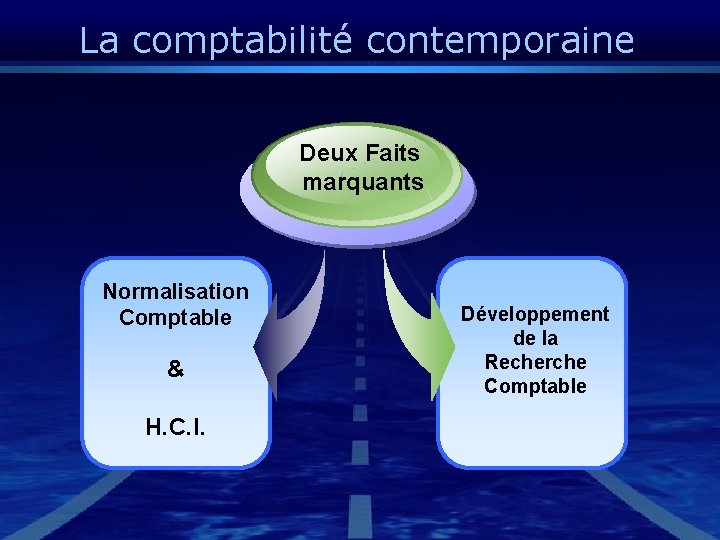 La comptabilité contemporaine

Deux Faits marquants

Normalisation Comptable

&

H.C.I.

Développement de la Recherche Comptable